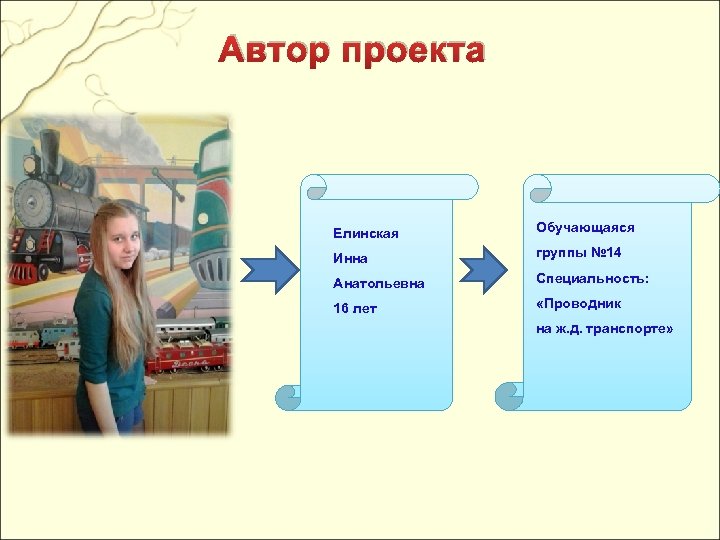 Автор проекта

Елинская
Инна
Анатольевна
16 лет

Обучающаяся
группы №14
Специальность:
«Проводник
на ж.д. транспорте»